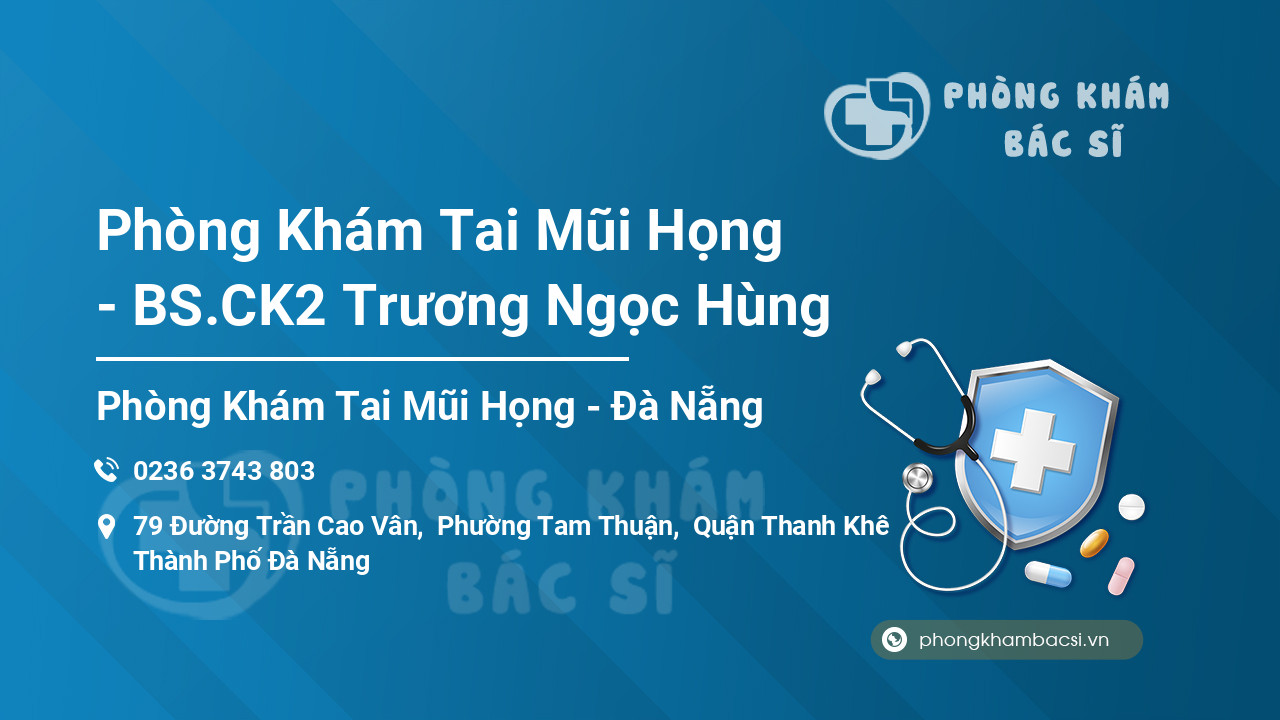 PHÒNG KHÁM
BÁC SĨ

Phòng Khám Tai Mũi Họng - BS.CK2 Trương Ngọc Hùng

Phòng Khám Tai Mũi Họng - Đà Nẵng

0236 3743 803

79 Đường Trần Cao Vân, Phường Tam Thuận, Quận Thanh Khê Thành Phố Đà Nẵng

PHÒNG KHÁM
BÁC SĨ

phongkhambacsi.vn